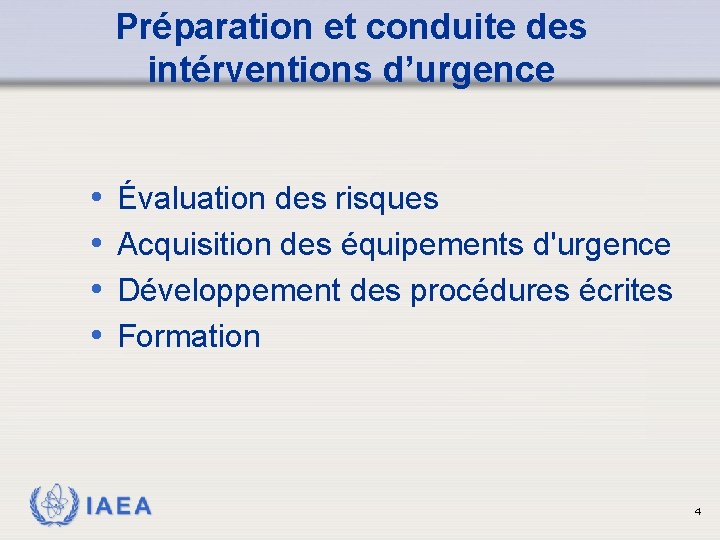 Préparation et conduite des intérventions d’urgence

• Évaluation des risques
• Acquisition des équipements d'urgence
• Développement des procédures écrites
• Formation

IAEA

4